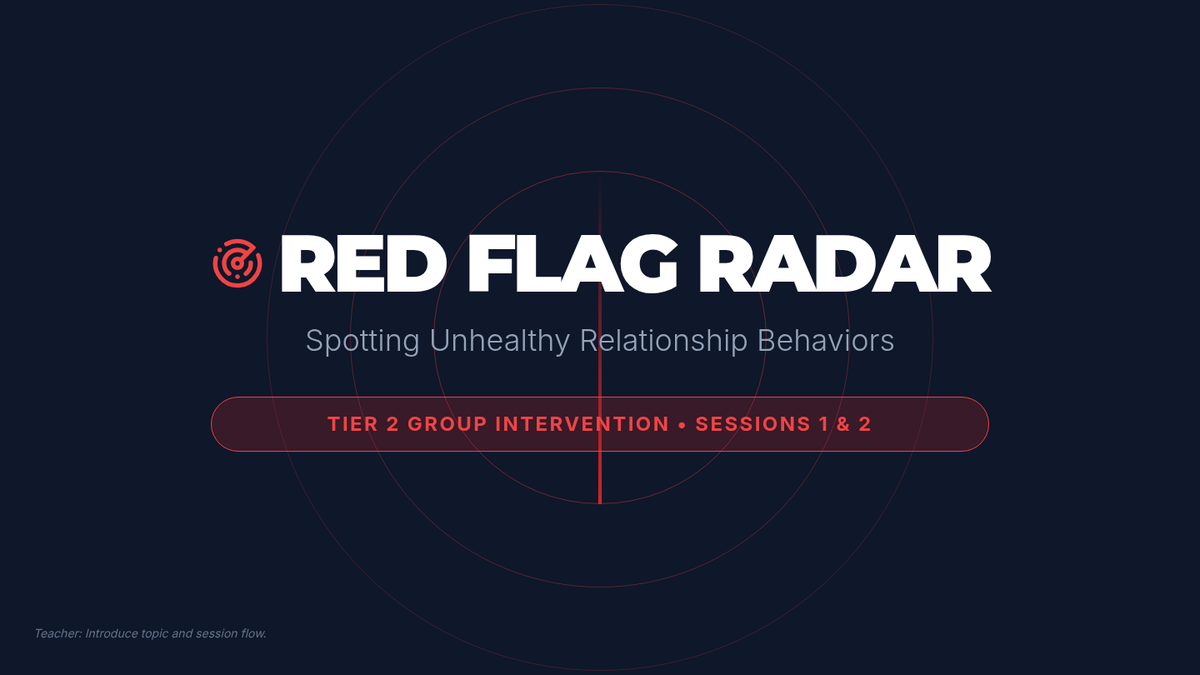 RED FLAG RADAR

Spotting Unhealthy Relationship Behaviors

TIER 2 GROUP INTERVENTION • SESSIONS 1 & 2

Teacher: Introduce topic and session flow.